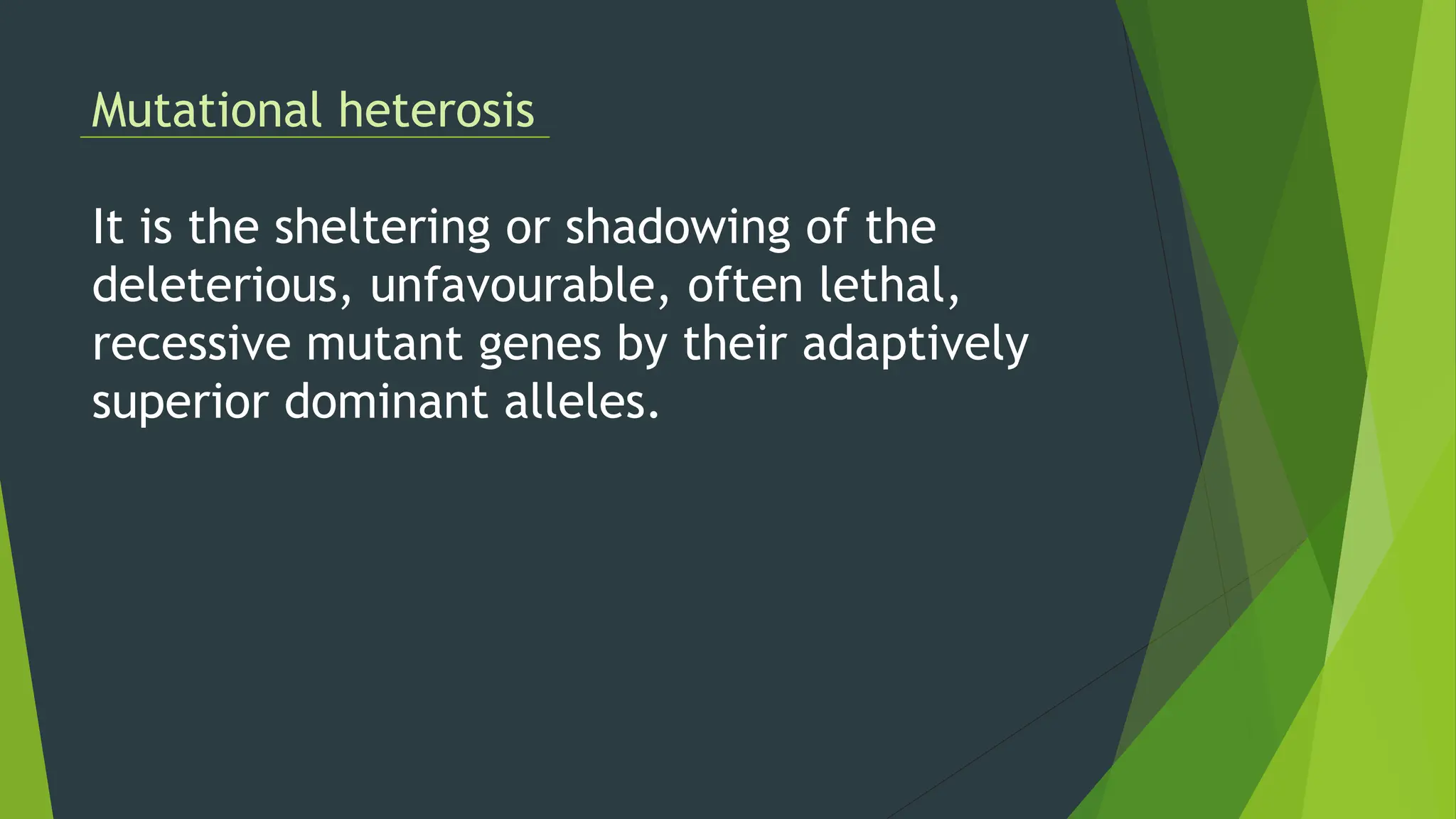 Mutational heterosis

It is the sheltering or shadowing of the deleterious, unfavourable, often lethal, recessive mutant genes by their adaptively superior dominant alleles.